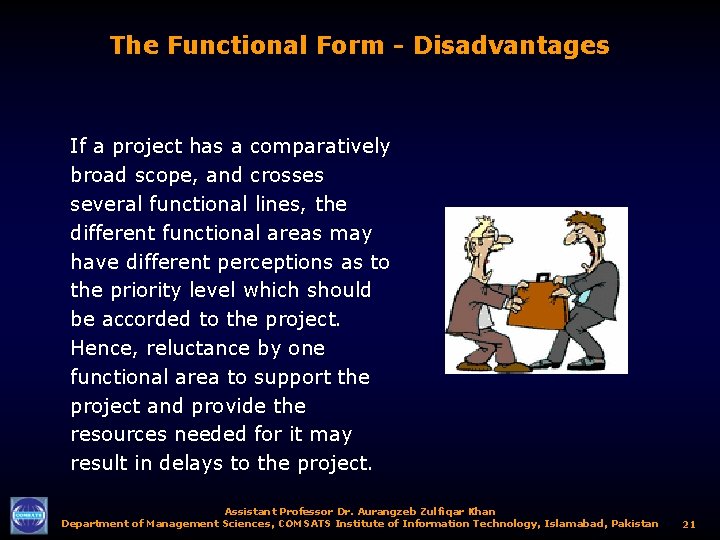 The Functional Form - Disadvantages

If a project has a comparatively broad scope, and crosses several functional lines, the different functional areas may have different perceptions as to the priority level which should be accorded to the project. Hence, reluctance by one functional area to support the project and provide the resources needed for it may result in delays to the project.

COMSATS

Assistant Professor Dr. Aurangzeb Zulfiqar Khan
Department of Management Sciences, COMSATS Institute of Information Technology, Islamabad, Pakistan 21